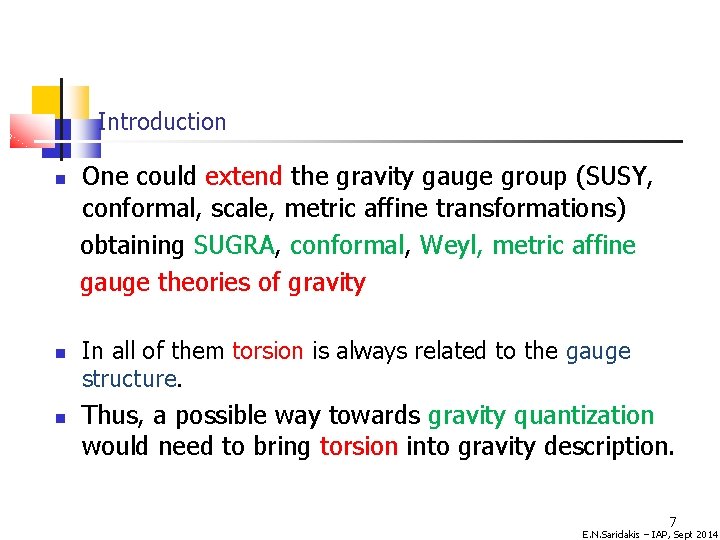 Introduction

One could extend the gravity gauge group (SUSY, conformal, scale, metric affine transformations) obtaining SUGRA, conformal, Weyl, metric affine gauge theories of gravity

In all of them torsion is always related to the gauge structure.

Thus, a possible way towards gravity quantization would need to bring torsion into gravity description.

7
E.N.Saridakis – IAP, Sept 2014